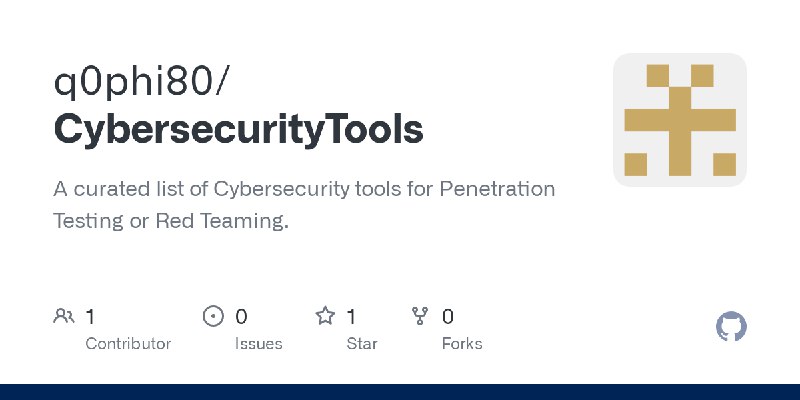 q0phi80/
CybersecurityTools

A curated list of Cybersecurity tools for Penetration Testing or Red Teaming.

1
Contributor

0
Issues

1
Star

0
Forks